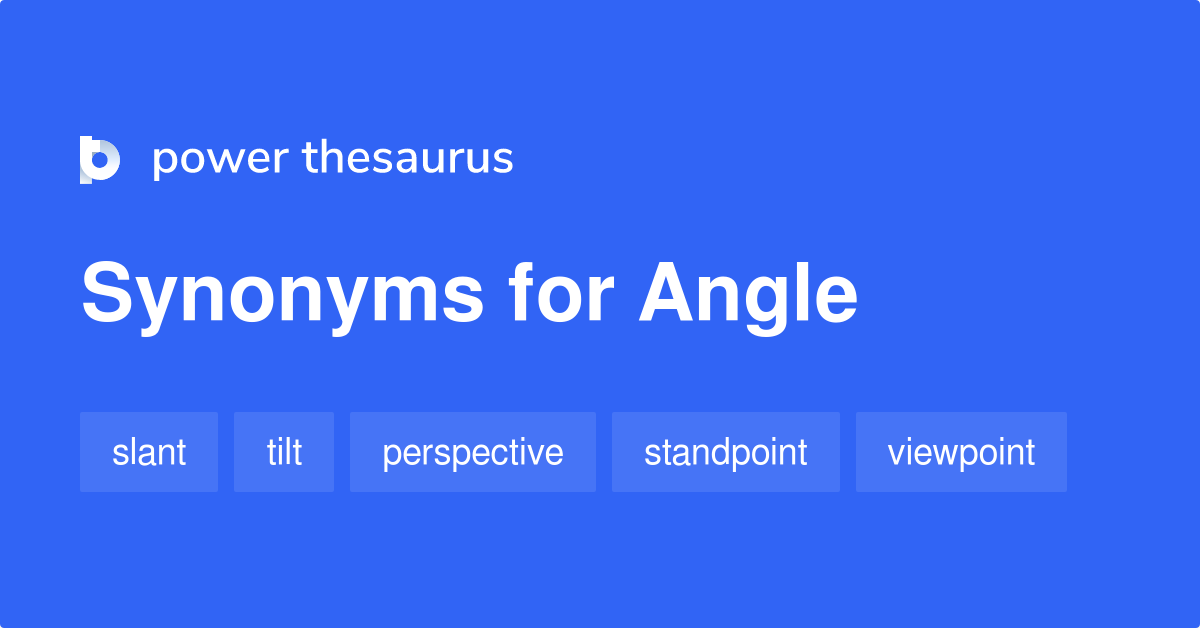 power thesaurus

Synonyms for Angle

slant

tilt

perspective

standpoint

viewpoint